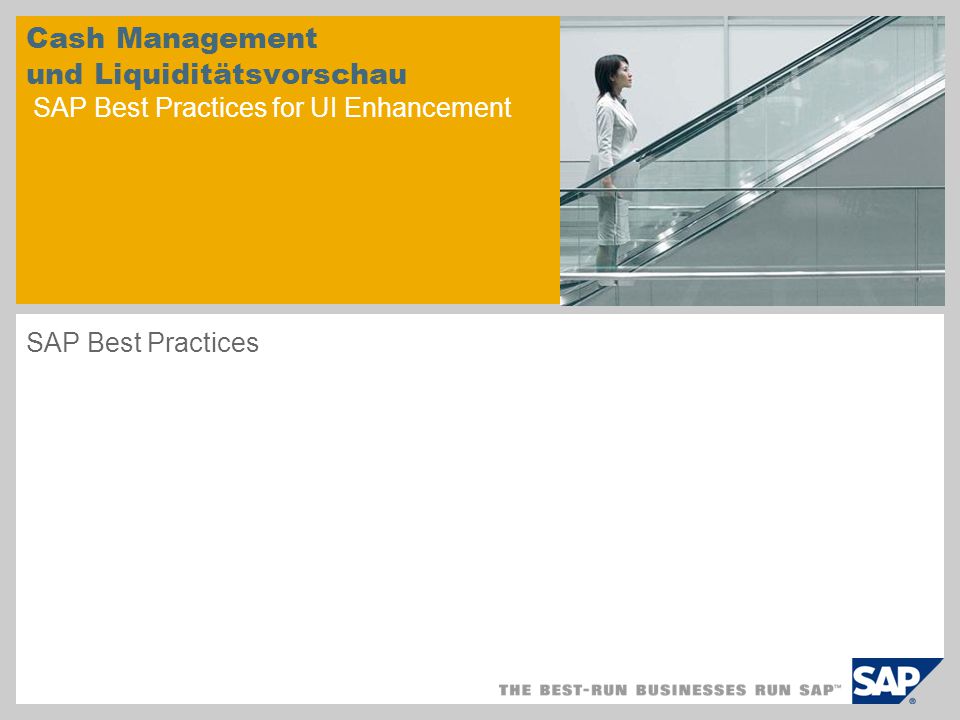 Cash Management
und Liquiditätsvorschau
SAP Best Practices for UI Enhancement

SAP Best Practices

THE BEST-RUN BUSINESSES RUN SAP™

SAP®